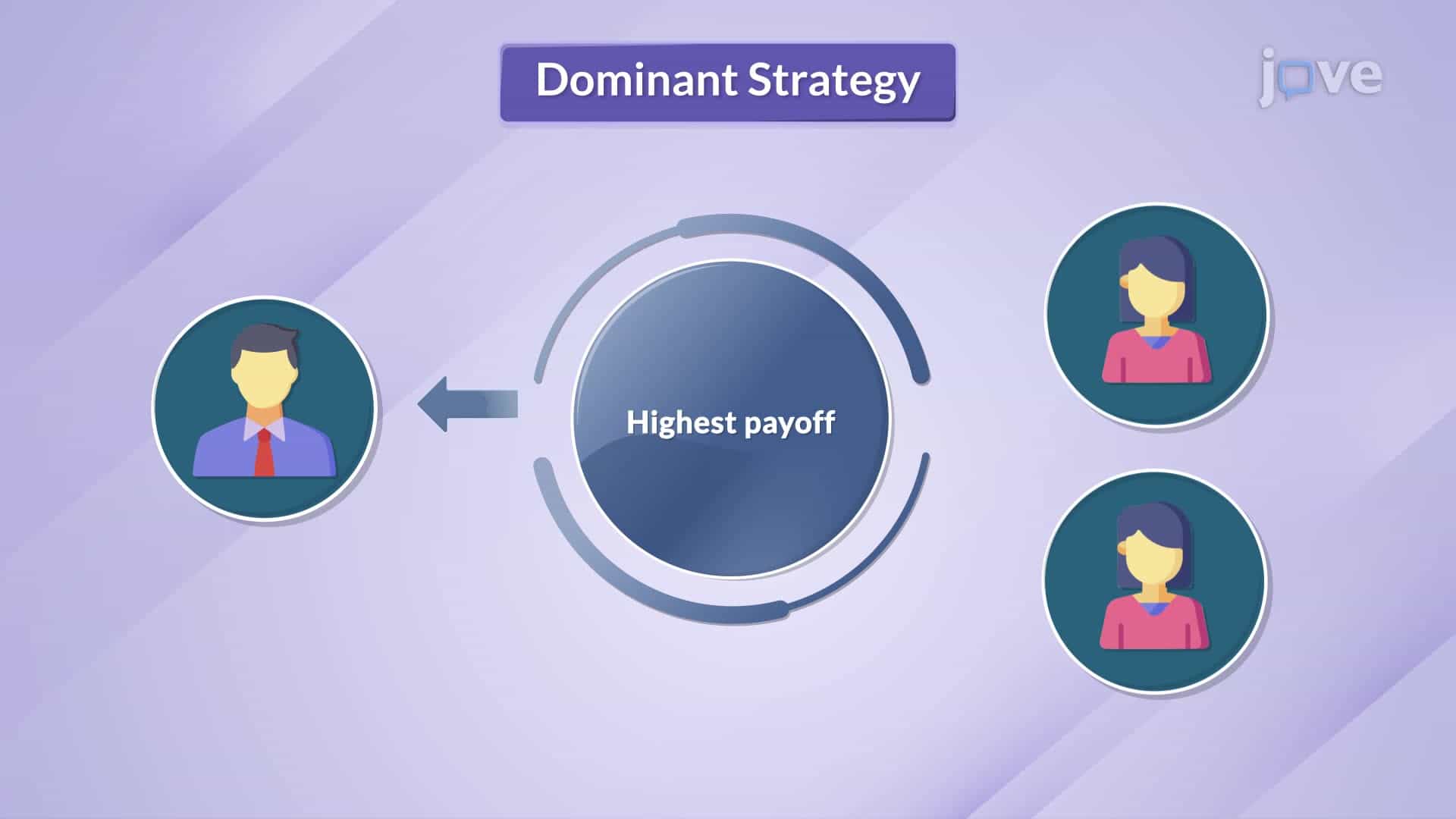 Dominant Strategy

jove

Highest payoff